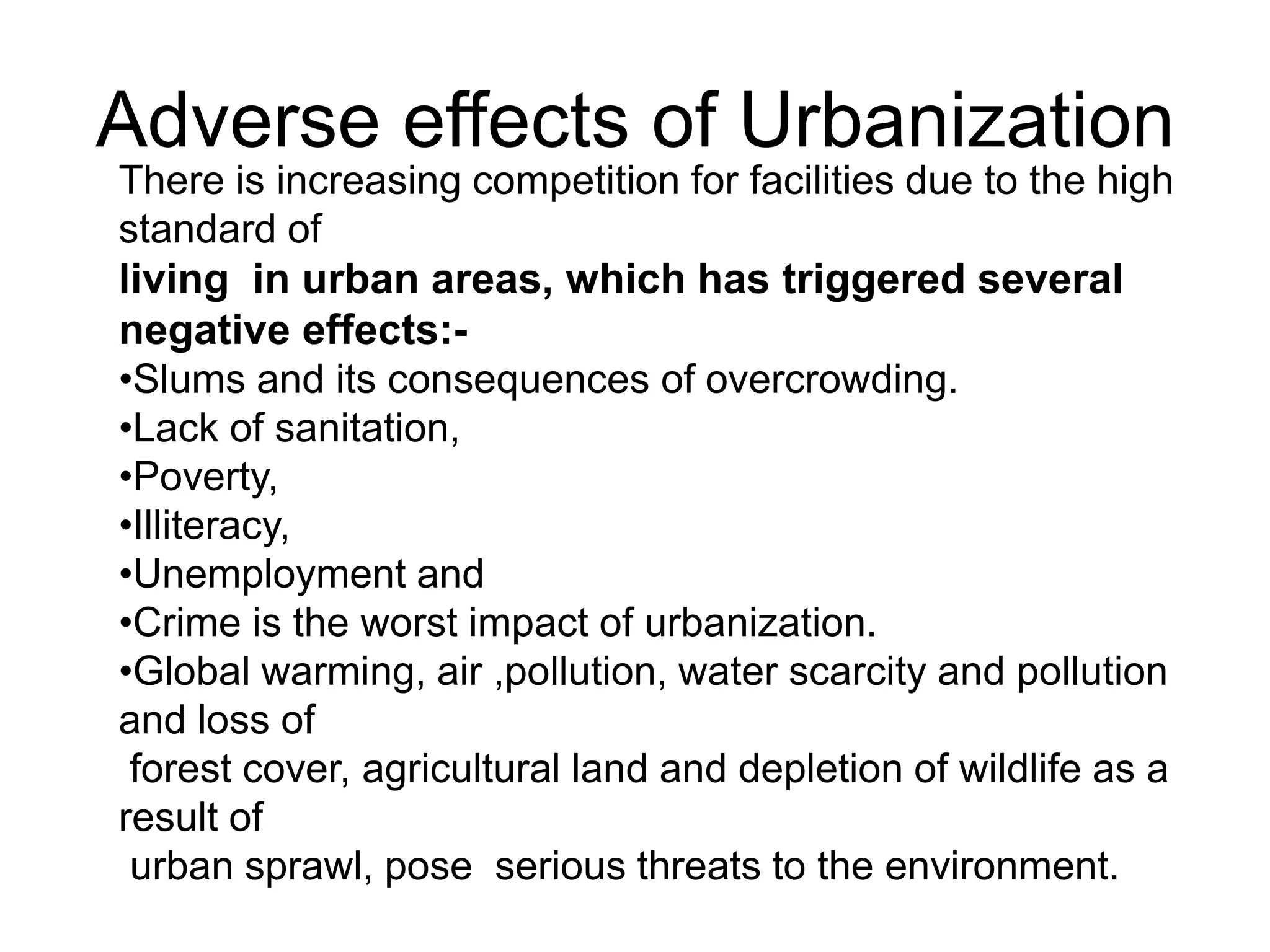 Adverse effects of Urbanization

There is increasing competition for facilities due to the high standard of living in urban areas, which has triggered several negative effects:-

•Slums and its consequences of overcrowding.
•Lack of sanitation,
•Poverty,
•Illiteracy,
•Unemployment and
•Crime is the worst impact of urbanization.
•Global warming, air ,pollution, water scarcity and pollution and loss of forest cover, agricultural land and depletion of wildlife as a result of urban sprawl, pose serious threats to the environment.